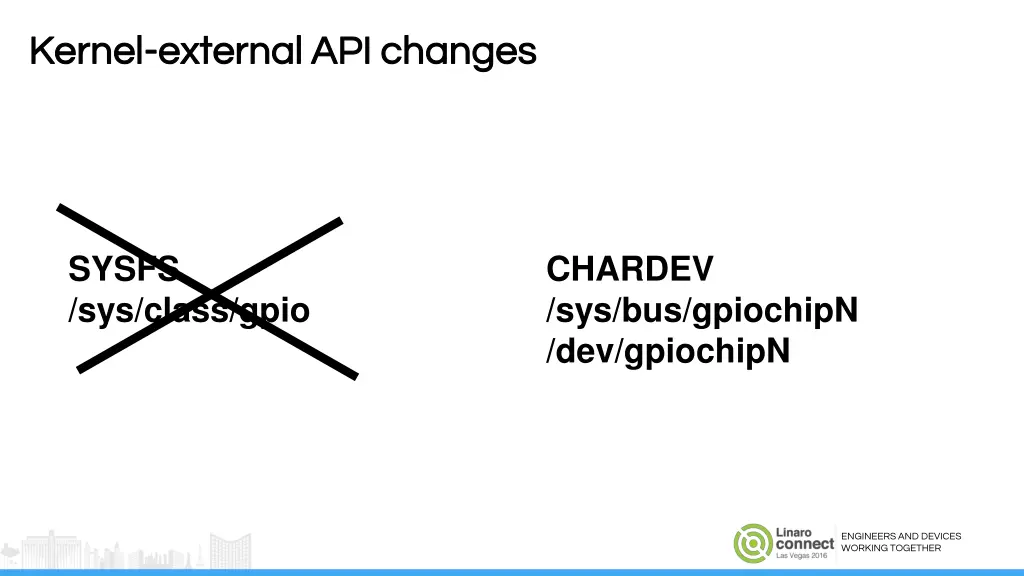 Kernel-external API changes

SYSFS
/sys/class/gpio

CHARDEV
/sys/bus/gpiochipN
/dev/gpiochipN

Linaro connect Las Vegas 2016

ENGINEERS AND DEVICES WORKING TOGETHER